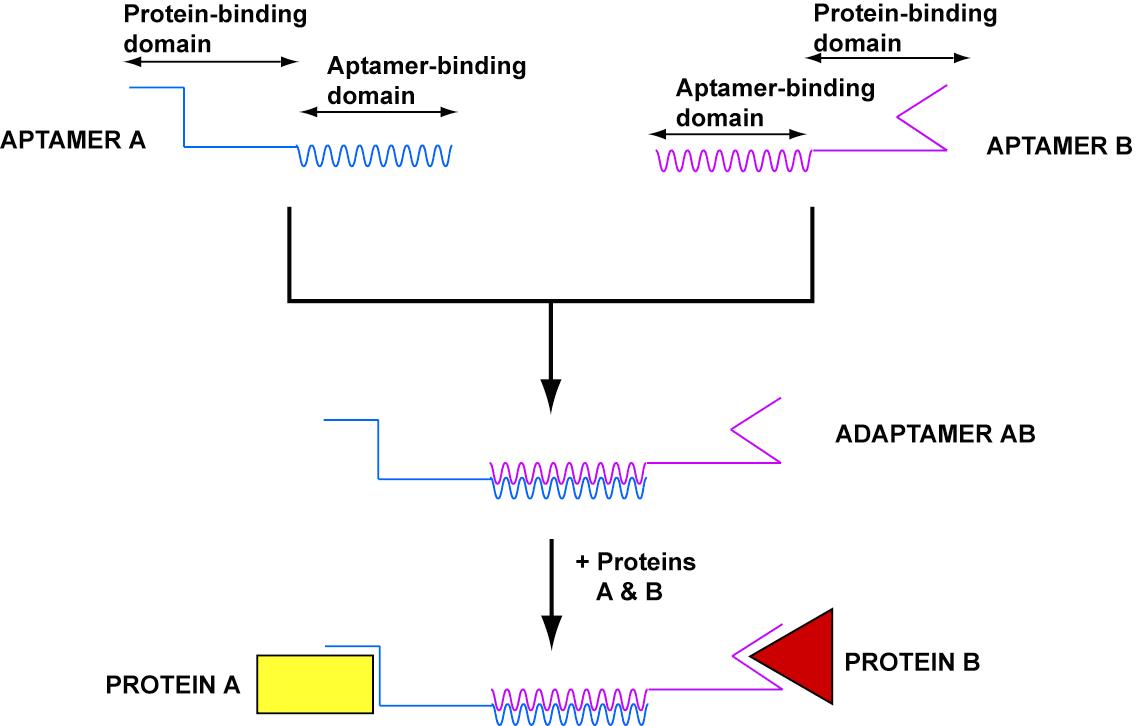 Protein-binding domain

Aptamer-binding domain

APTAMER A

Protein-binding domain

Aptamer-binding domain

APTAMER B

ADAPTAMER AB

+ Proteins A & B

PROTEIN A

PROTEIN B